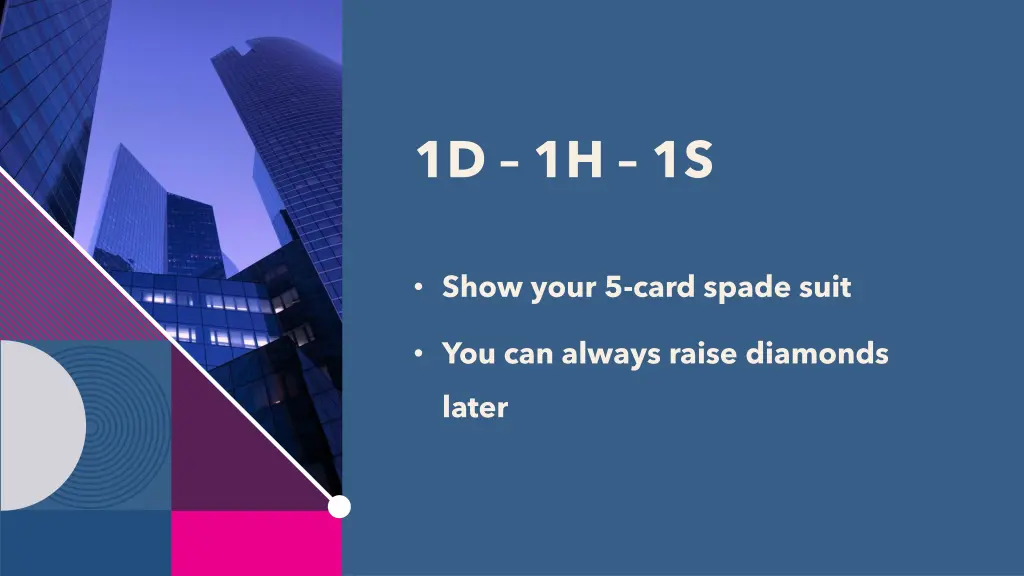 1D – 1H – 1S

• Show your 5-card spade suit

• You can always raise diamonds later